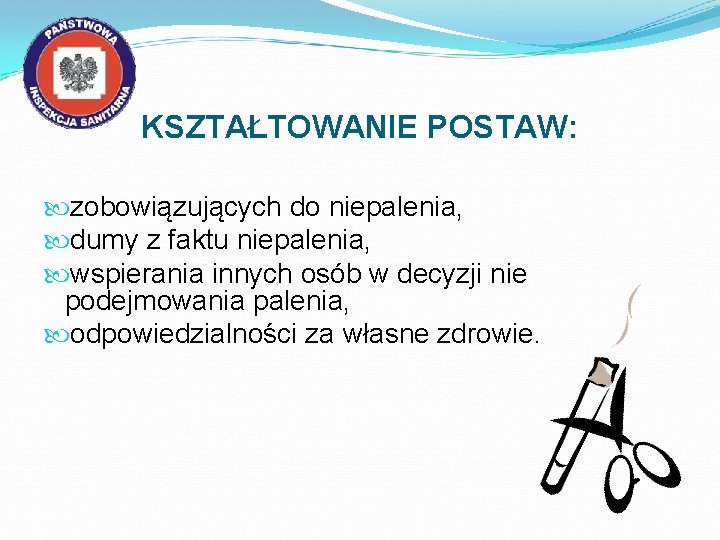 PAŃSTWOWA INSPEKCJA SANITARNA

KSZTAŁTOWANIE POSTAW:

zobowiązujących do niepalenia,
dumy z faktu niepalenia,
wspierania innych osób w decyzji nie podejmowania palenia,
odpowiedzialności za własne zdrowie.